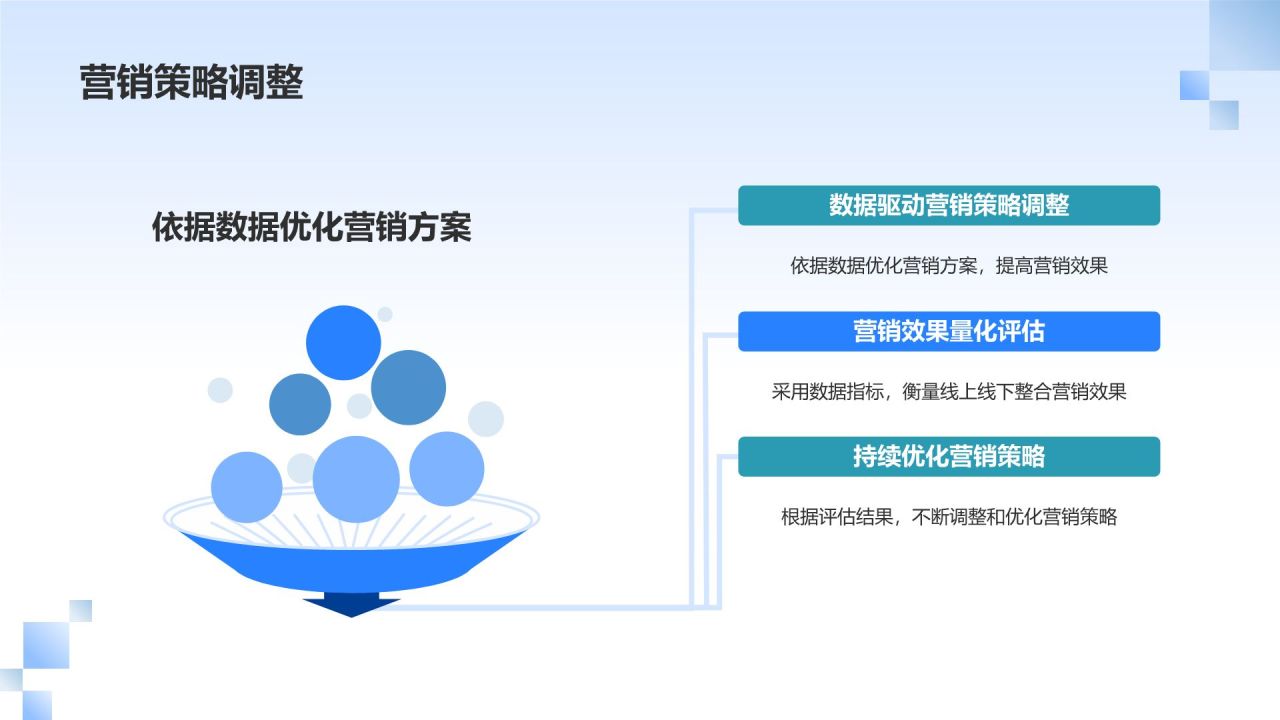 营销策略调整

依据数据优化营销方案

数据驱动营销策略调整

依据数据优化营销方案，提高营销效果

营销效果量化评估

采用数据指标，衡量线上线下整合营销效果

持续优化营销策略

根据评估结果，不断调整和优化营销策略